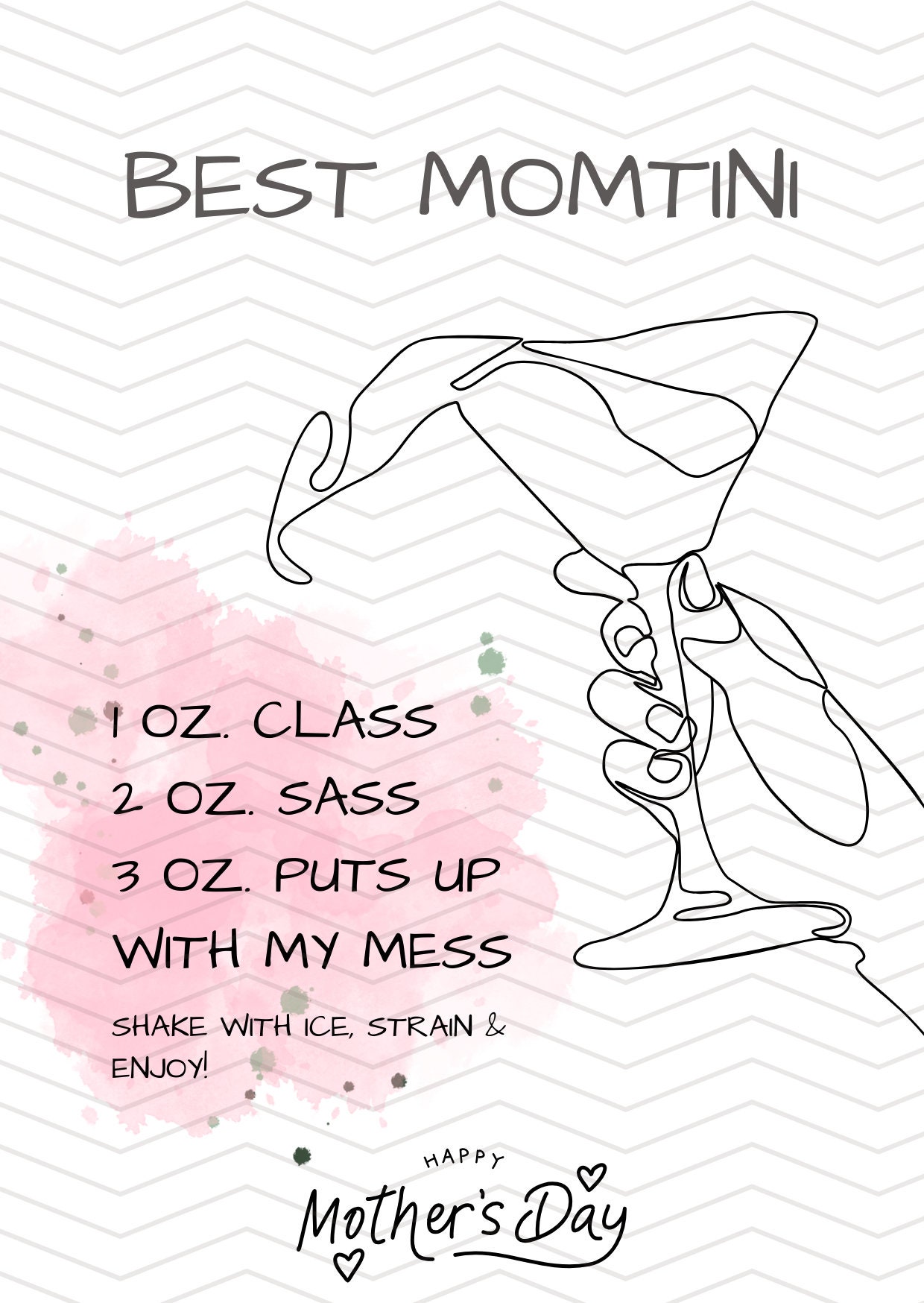 BEST MOMTINI

1 OZ. CLASS
2 OZ. SASS
3 OZ. PUTS UP
WITH MY MESS

SHAKE WITH ICE, STRAIN & ENJOY!

HAPPY
Mother's Day